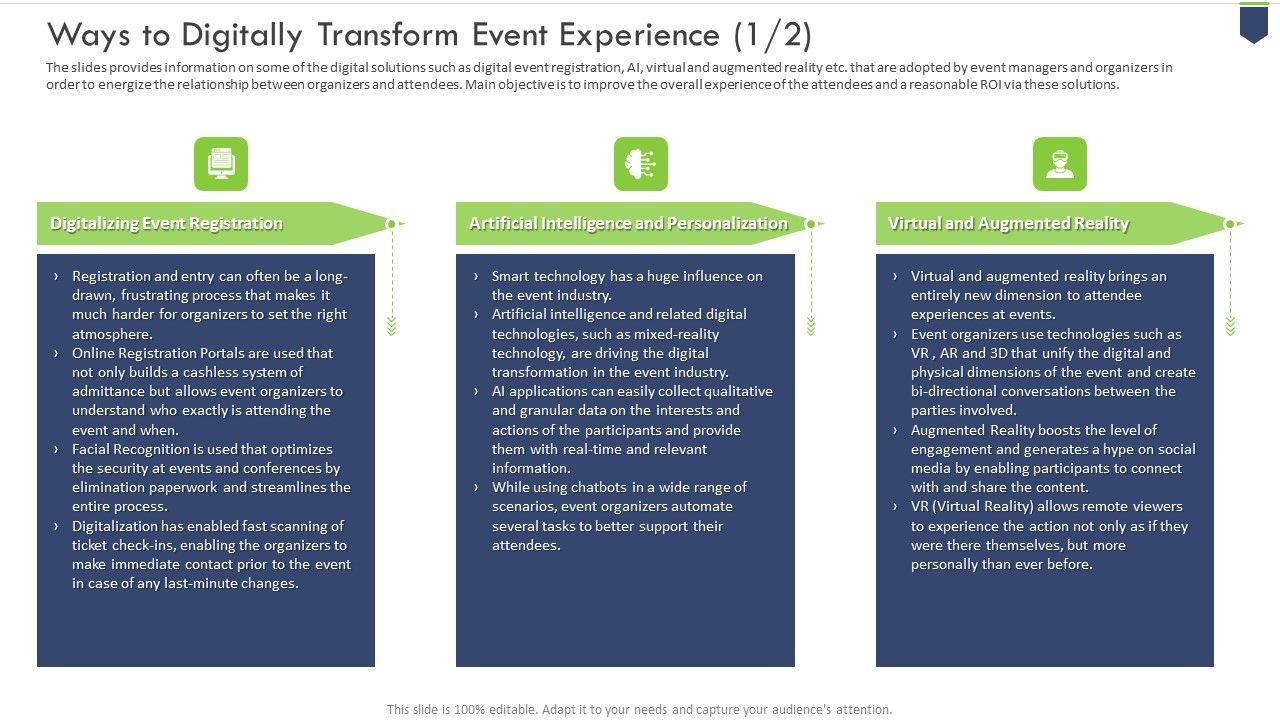 Ways to Digitally Transform Event Experience (1/2)

The slides provides information on some of the digital solutions such as digital event registration, AI, virtual and augmented reality etc. that are adopted by event managers and organizers in order to energize the relationship between organizers and attendees. Main objective is to improve the overall experience of the attendees and a reasonable ROI via these solutions.

Digitalizing Event Registration

› Registration and entry can often be a long-drawn, frustrating process that makes it much harder for organizers to set the right atmosphere.
› Online Registration Portals are used that not only builds a cashless system of admittance but allows event organizers to understand who exactly is attending the event and when.
› Facial Recognition is used that optimizes the security at events and conferences by elimination paperwork and streamlines the entire process.
› Digitalization has enabled fast scanning of ticket check-ins, enabling the organizers to make immediate contact prior to the event in case of any last-minute changes.

Artificial Intelligence and Personalization

› Smart technology has a huge influence on the event industry.
› Artificial intelligence and related digital technologies, such as mixed-reality technology, are driving the digital transformation in the event industry.
› AI applications can easily collect qualitative and granular data on the interests and actions of the participants and provide them with real-time and relevant information.
› While using chatbots in a wide range of scenarios, event organizers automate several tasks to better support their attendees.

Virtual and Augmented Reality

› Virtual and augmented reality brings an entirely new dimension to attendee experiences at events.
› Event organizers use technologies such as VR , AR and 3D that unify the digital and physical dimensions of the event and create bi-directional conversations between the parties involved.
› Augmented Reality boosts the level of engagement and generates a hype on social media by enabling participants to connect with and share the content.
› VR (Virtual Reality) allows remote viewers to experience the action not only as if they were there themselves, but more personally than ever before.

This slide is 100% editable. Adapt it to your needs and capture your audience's attention.